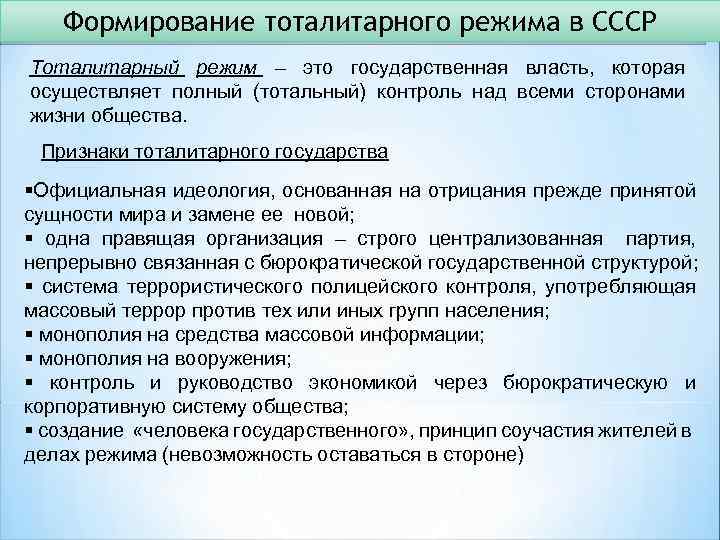 Формирование тоталитарного режима в СССР

Тоталитарный режим – это государственная власть, которая осуществляет полный (тотальный) контроль над всеми сторонами жизни общества.

Признаки тоталитарного государства

▪Официальная идеология, основанная на отрицания прежде принятой сущности мира и замене ее новой;
▪ одна правящая организация – строго централизованная партия, непрерывно связанная с бюрократической государственной структурой;
▪ система террористического полицейского контроля, употребляющая массовый террор против тех или иных групп населения;
▪ монополия на средства массовой информации;
▪ монополия на вооружения;
▪ контроль и руководство экономикой через бюрократическую и корпоративную систему общества;
▪ создание «человека государственного», принцип соучастия жителей в делах режима (невозможность оставаться в стороне)